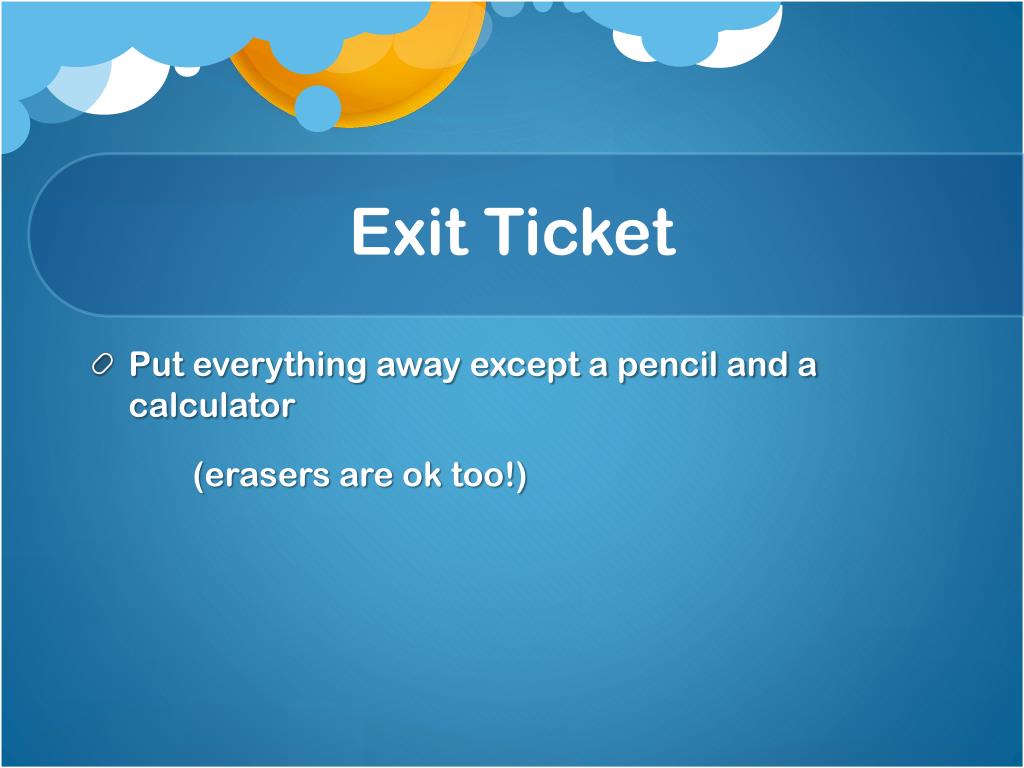 Exit Ticket

Put everything away except a pencil and a calculator

(erasers are ok too!)